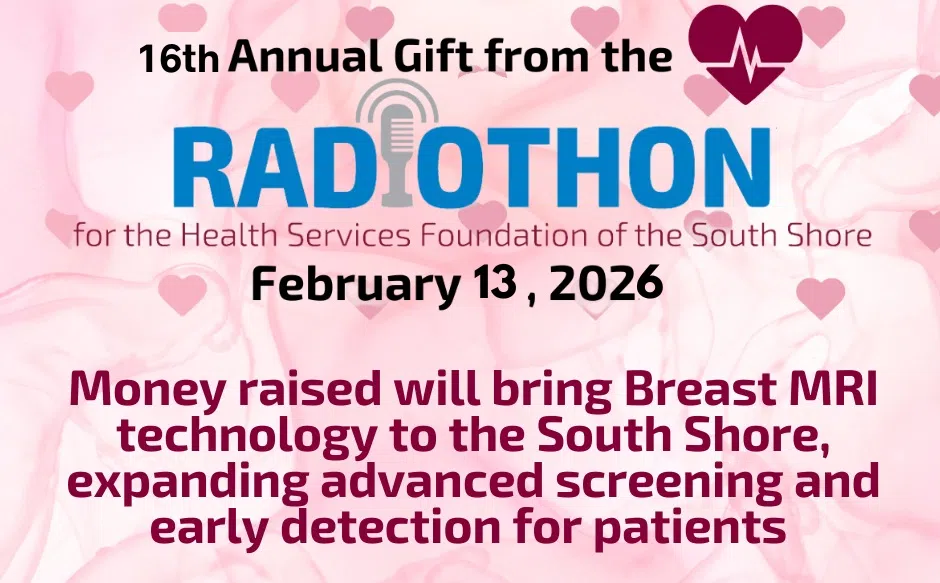 16th Annual Gift from the

RADIOTHON

for the Health Services Foundation of the South Shore

February 13 , 2026

Money raised will bring Breast MRI technology to the South Shore, expanding advanced screening and early detection for patients